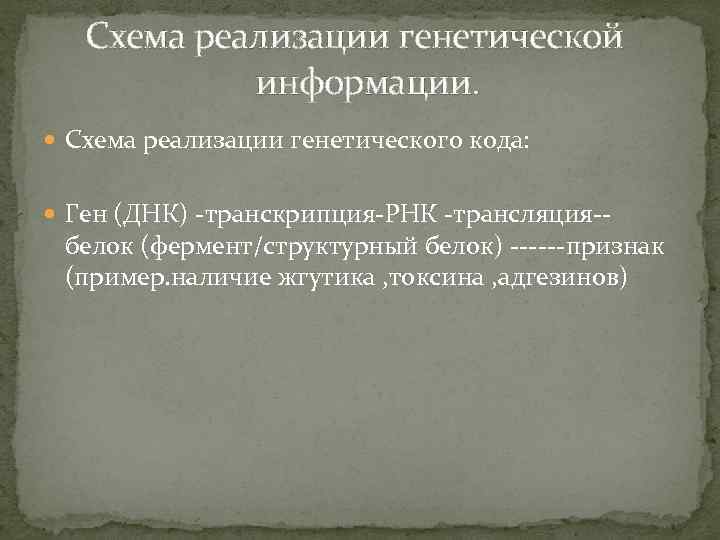 Схема реализации генетической информации.

Схема реализации генетического кода:

Ген (ДНК) -транскрипция-РНК -трансляция--белок (фермент/структурный белок) ------признак (пример.наличие жгутика ,токсина ,адгезинов)